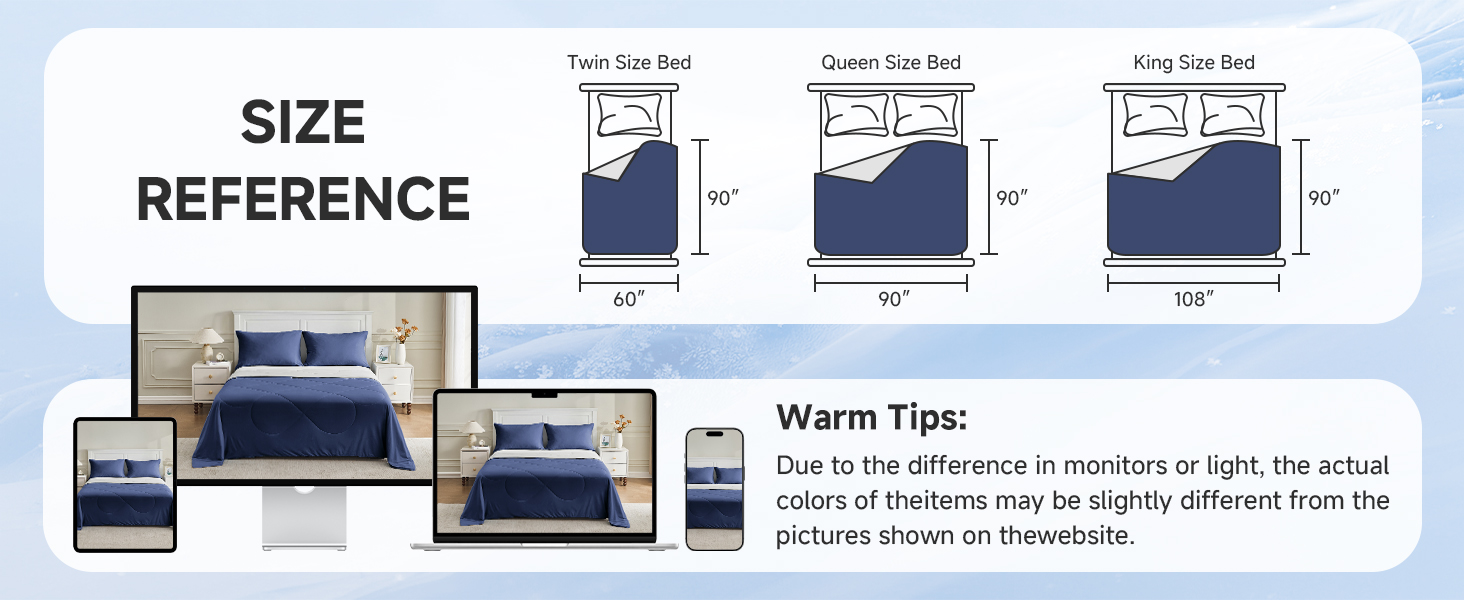 SIZE REFERENCE

Twin Size Bed
90″
60″

Queen Size Bed
90″
90″

King Size Bed
90″
108″

Warm Tips:
Due to the difference in monitors or light, the actual colors of theitems may be slightly different from the pictures shown on thewebsite.